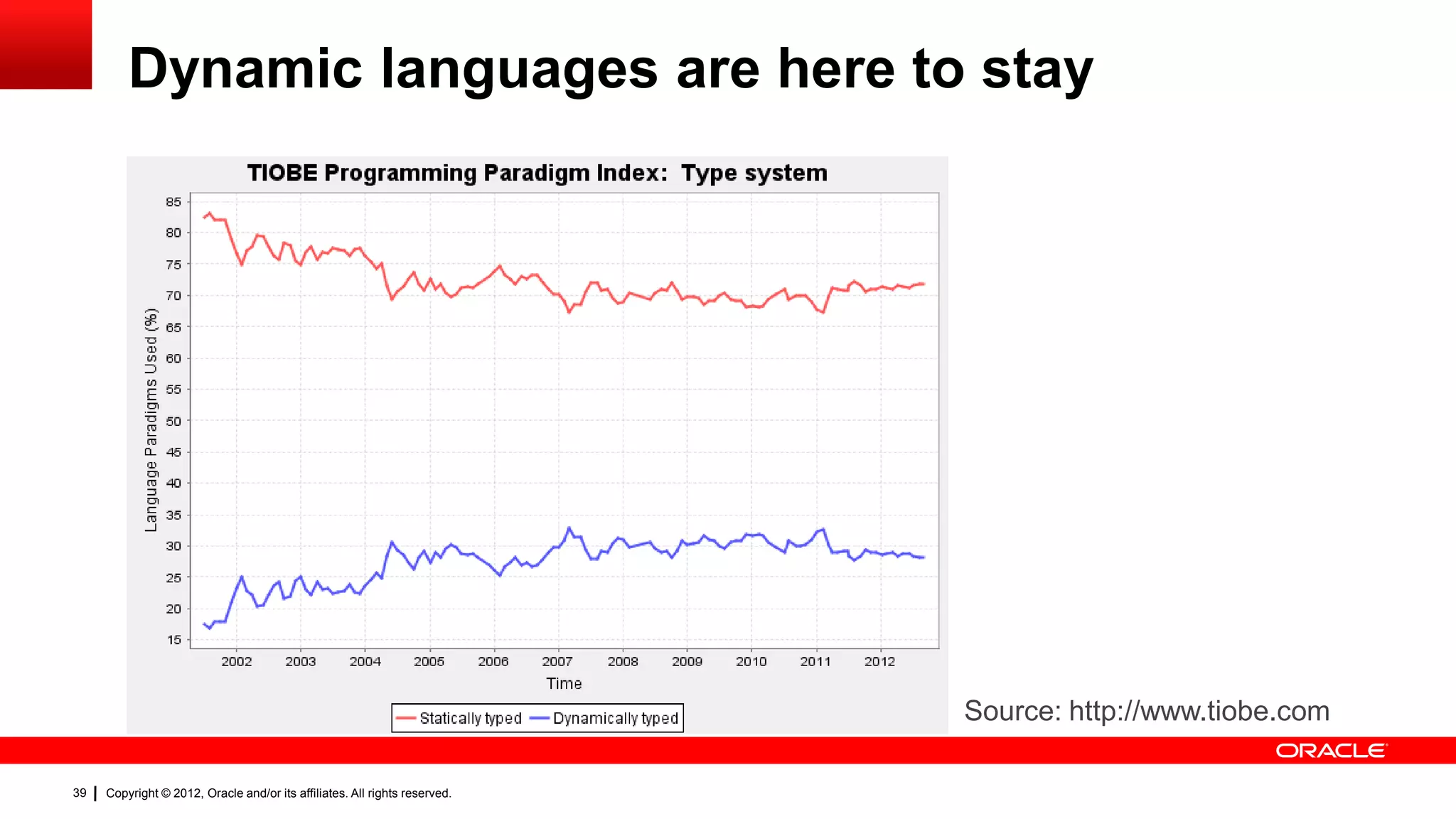 Dynamic languages are here to stay

TIOBE Programming Paradigm Index: Type system

Language Paradigms Used (%)

85
80
75
70
65
60
55
50
45
40
35
30
25
20
15

2002 2003 2004 2005 2006 2007 2008 2009 2010 2011 2012

Time

Statically typed Dynamically typed

Source: http://www.tiobe.com

ORACLE

39 | Copyright © 2012, Oracle and/or its affiliates. All rights reserved.